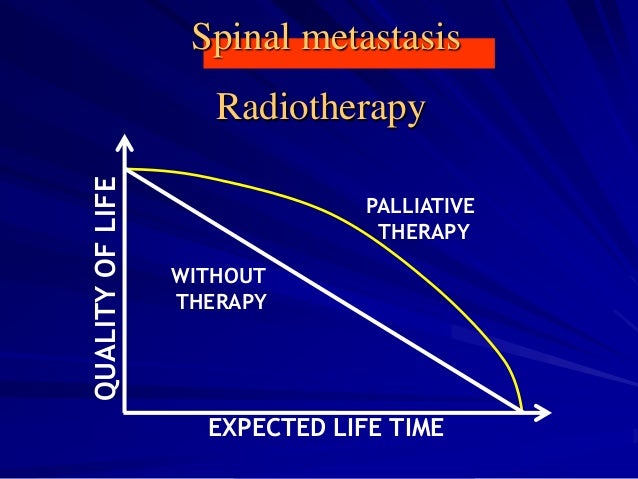 Spinal metastasis

Radiotherapy

QUALITY OF LIFE

PALLIATIVE THERAPY

WITHOUT THERAPY

EXPECTED LIFE TIME